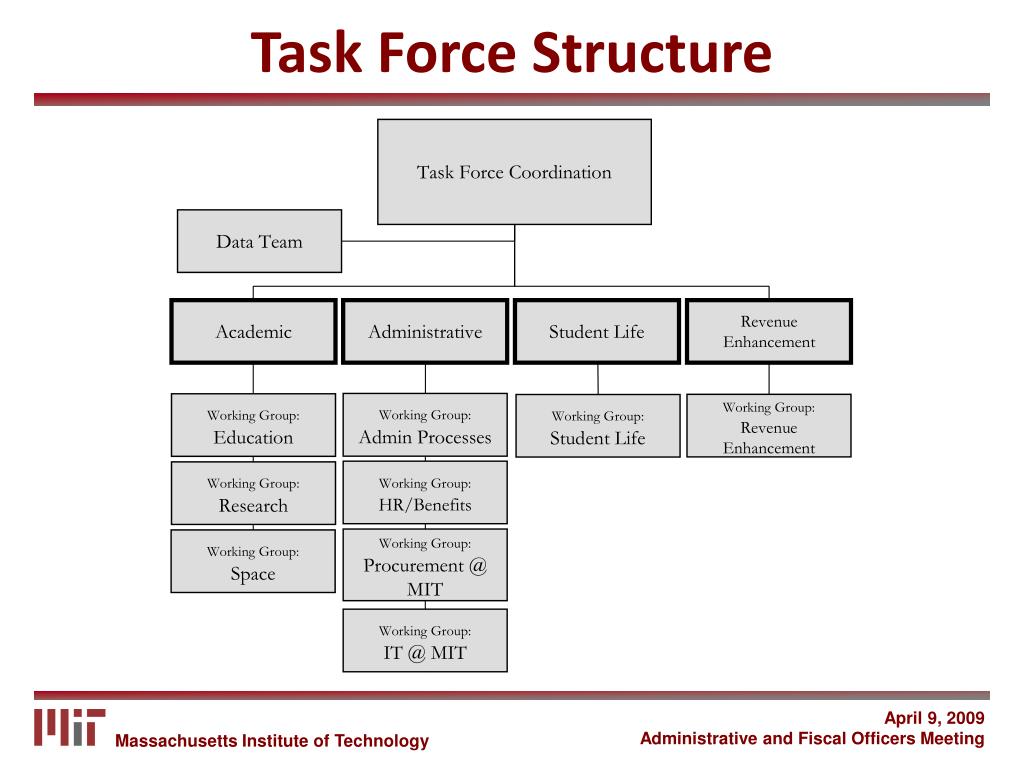 Task Force Structure

Task Force Coordination

Data Team

Academic

Administrative

Student Life

Revenue Enhancement

Working Group: Education

Working Group: Research

Working Group: Space

Working Group: Admin Processes

Working Group: HR/Benefits

Working Group: Procurement @ MIT

Working Group: IT @ MIT

Working Group: Student Life

Working Group: Revenue Enhancement

MIT

Massachusetts Institute of Technology

April 9, 2009
Administrative and Fiscal Officers Meeting